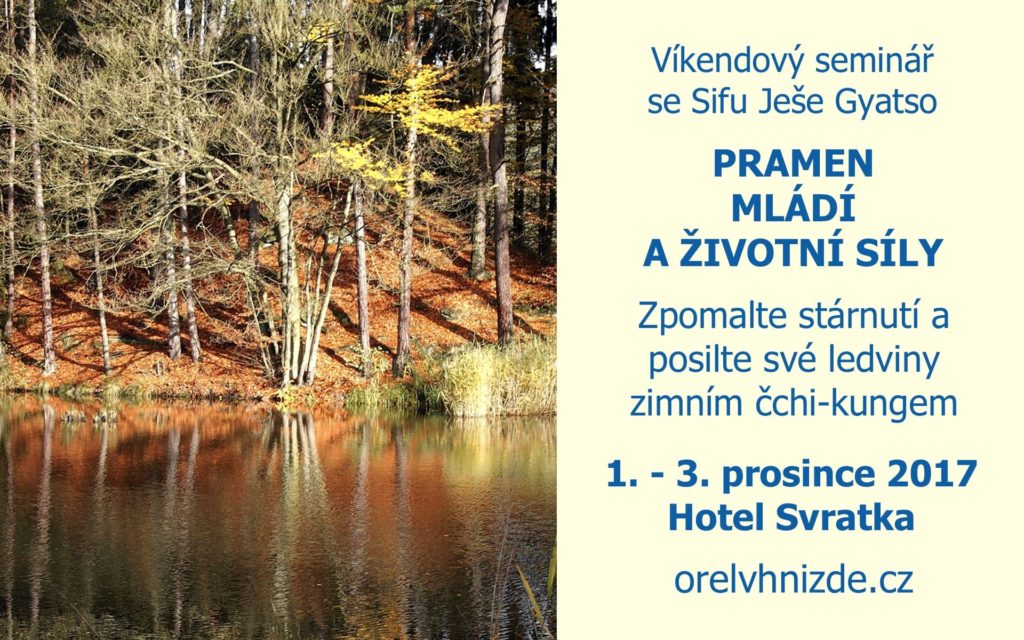 Víkendový seminář se Sifu Ješe Gyatso

PRAMEN MLÁDÍ A ŽIVOTNÍ SÍLY

Zpomalte stárnutí a posilte své ledviny zimním čchi-kungem

1. - 3. prosince 2017
Hotel Svratka

orelvhnizde.cz